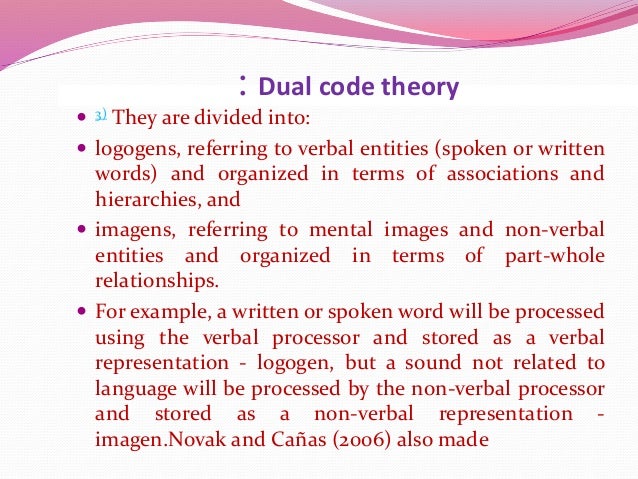 : Dual code theory

- 3) They are divided into:
- logogens, referring to verbal entities (spoken or written words) and organized in terms of associations and hierarchies, and
- imagens, referring to mental images and non-verbal entities and organized in terms of part-whole relationships.
- For example, a written or spoken word will be processed using the verbal processor and stored as a verbal representation - logogen, but a sound not related to language will be processed by the non-verbal processor and stored as a non-verbal representation - imagen.Novak and Cañas (2006) also made